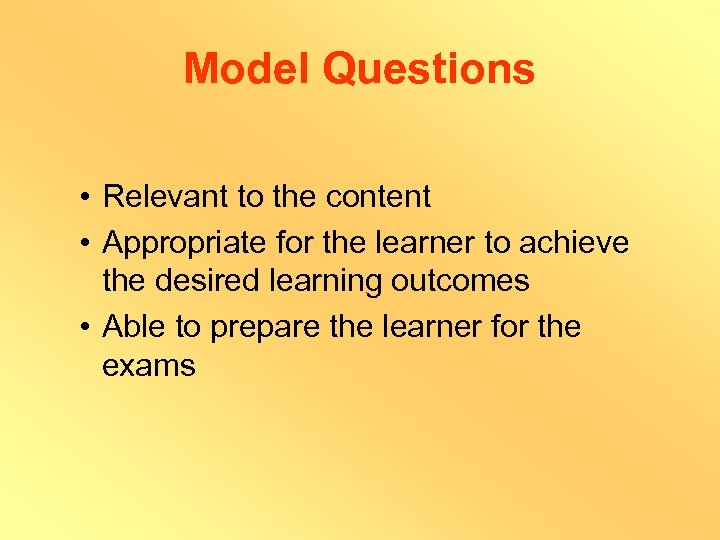 Model Questions

• Relevant to the content
• Appropriate for the learner to achieve the desired learning outcomes
• Able to prepare the learner for the exams